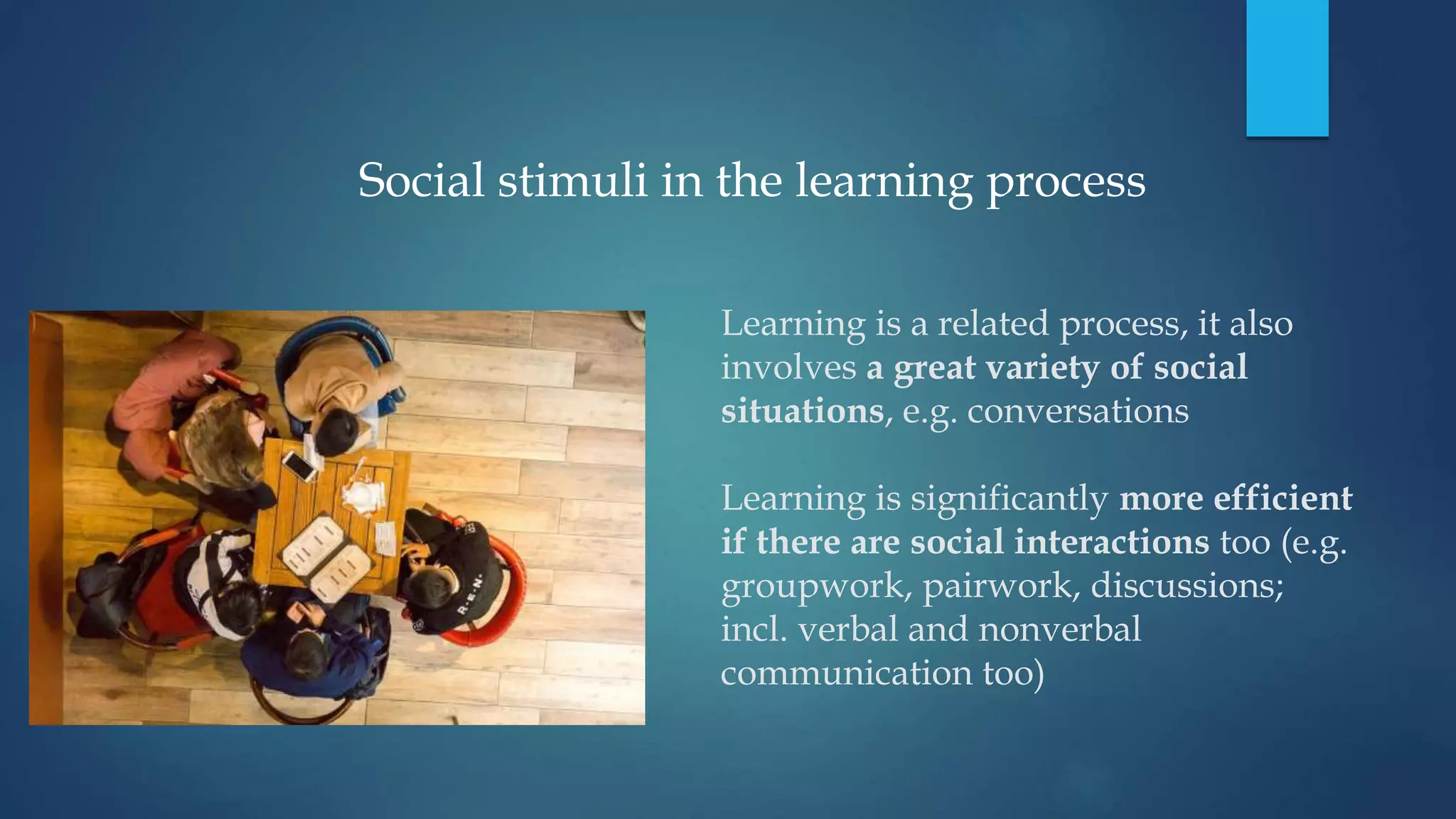 Social stimuli in the learning process

Learning is a related process, it also involves a great variety of social situations, e.g. conversations

Learning is significantly more efficient if there are social interactions too (e.g. groupwork, pairwork, discussions; incl. verbal and nonverbal communication too)

R·E·N·